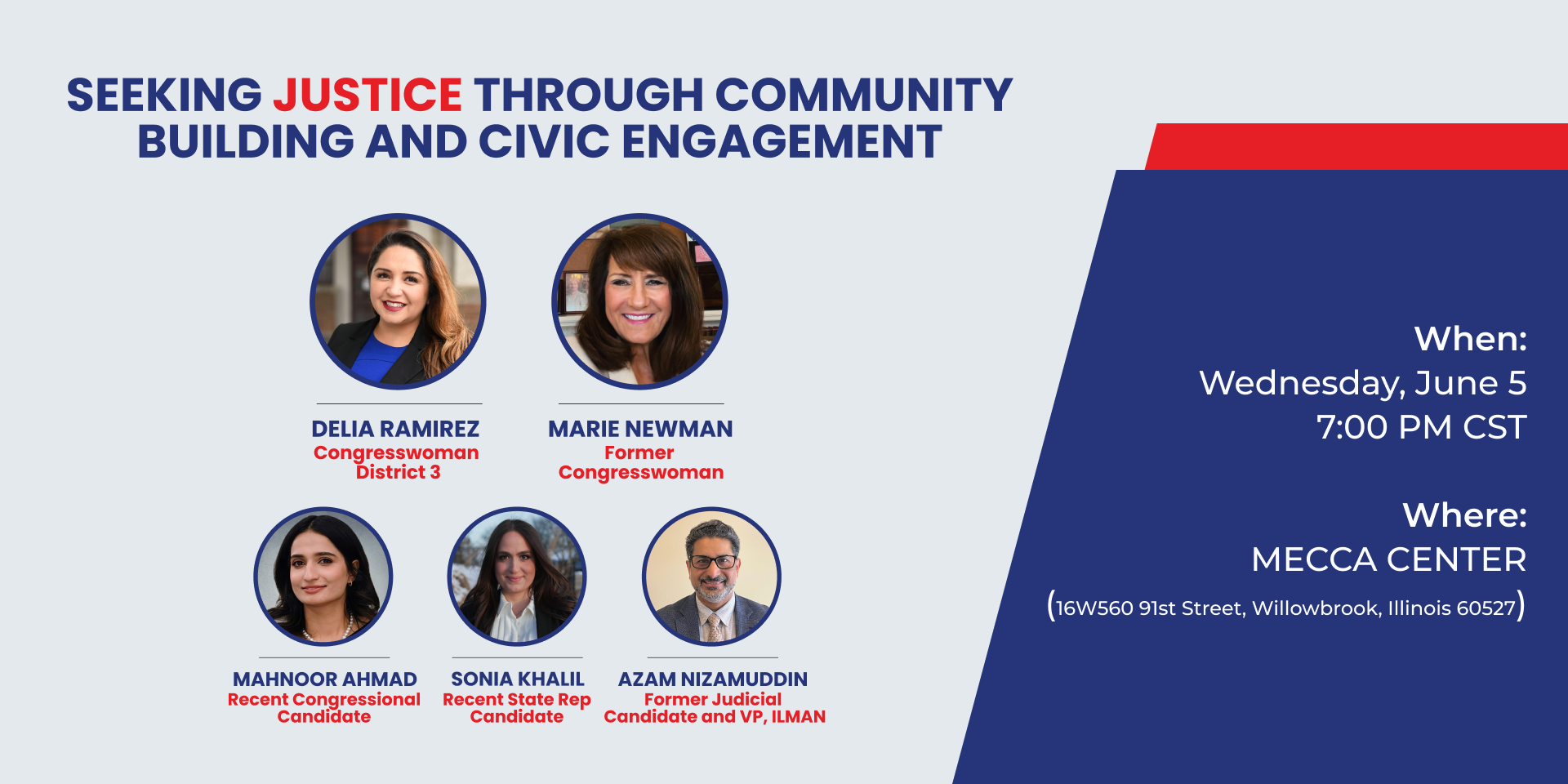 SEEKING JUSTICE THROUGH COMMUNITY BUILDING AND CIVIC ENGAGEMENT

DELIA RAMIREZ
Congresswoman District 3

MARIE NEWMAN
Former Congresswoman

MAHNOOR AHMAD
Recent Congressional Candidate

SONIA KHALIL
Recent State Rep Candidate

AZAM NIZAMUDDIN
Former Judicial Candidate and VP, ILMAN

When:
Wednesday, June 5
7:00 PM CST

Where:
MECCA CENTER
(16W560 91st Street, Willowbrook, Illinois 60527)